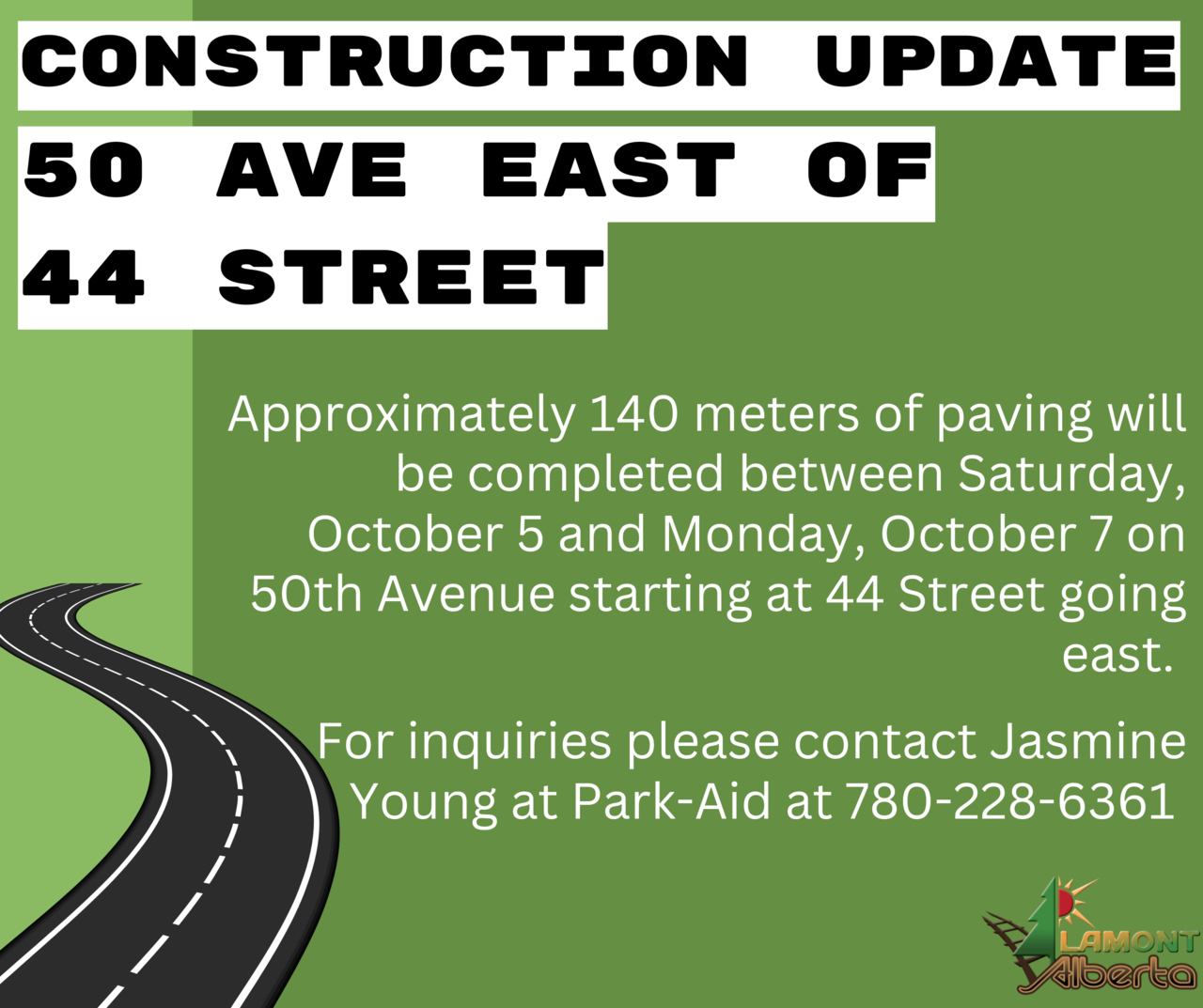 CONSTRUCTION UPDATE
50 AVE EAST OF 44 STREET

Approximately 140 meters of paving will be completed between Saturday, October 5 and Monday, October 7 on 50th Avenue starting at 44 Street going east.

For inquiries please contact Jasmine Young at Park-Aid at 780-228-6361

LAMONT
Alberta